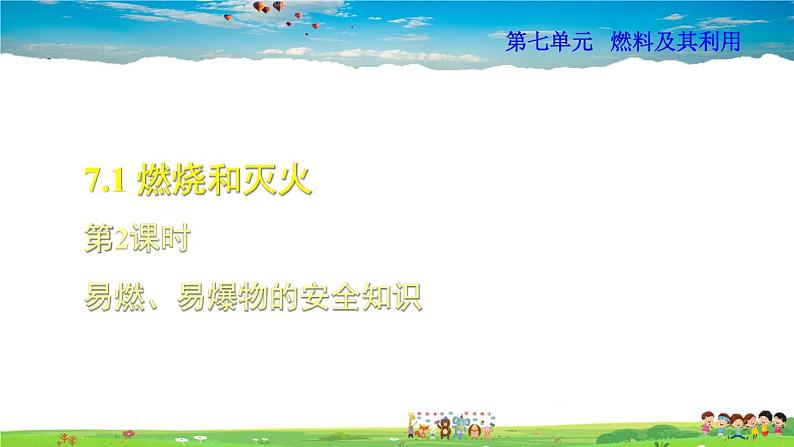 第七单元 燃料及其利用

7.1 燃烧和灭火

第2课时

易燃、易爆物的安全知识